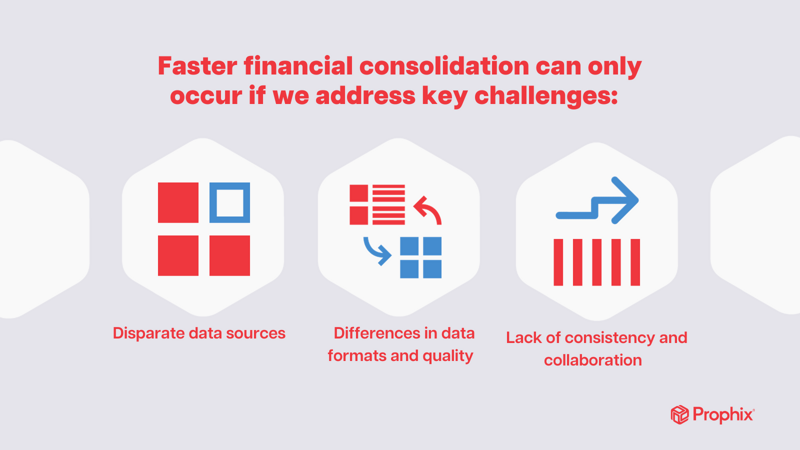 Faster financial consolidation can only occur if we address key challenges:

Disparate data sources

Differences in data formats and quality

Lack of consistency and collaboration

Prophix